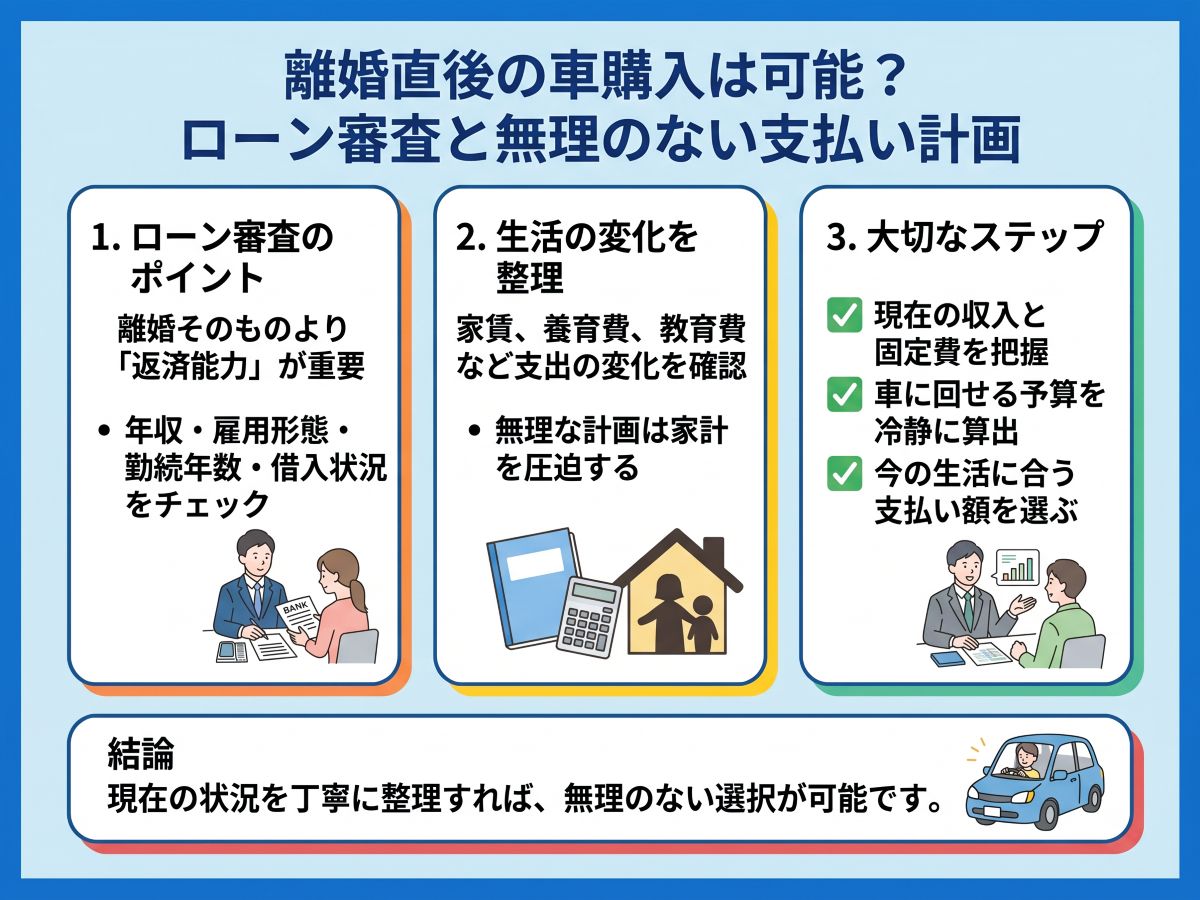 離婚直後の車購入は可能？
ローン審査と無理のない支払い計画

1. ローン審査のポイント

離婚そのものより「返済能力」が重要

• 年収・雇用形態・勤続年数・借入状況をチェック

BANK

2. 生活の変化を整理

家賃、養育費、教育費など支出の変化を確認

• 無理な計画は家計を圧迫する

3. 大切なステップ

現在の収入と固定費を把握

車に回せる予算を冷静に算出

今の生活に合う支払い額を選ぶ

結論
現在の状況を丁寧に整理すれば、無理のない選択が可能です。